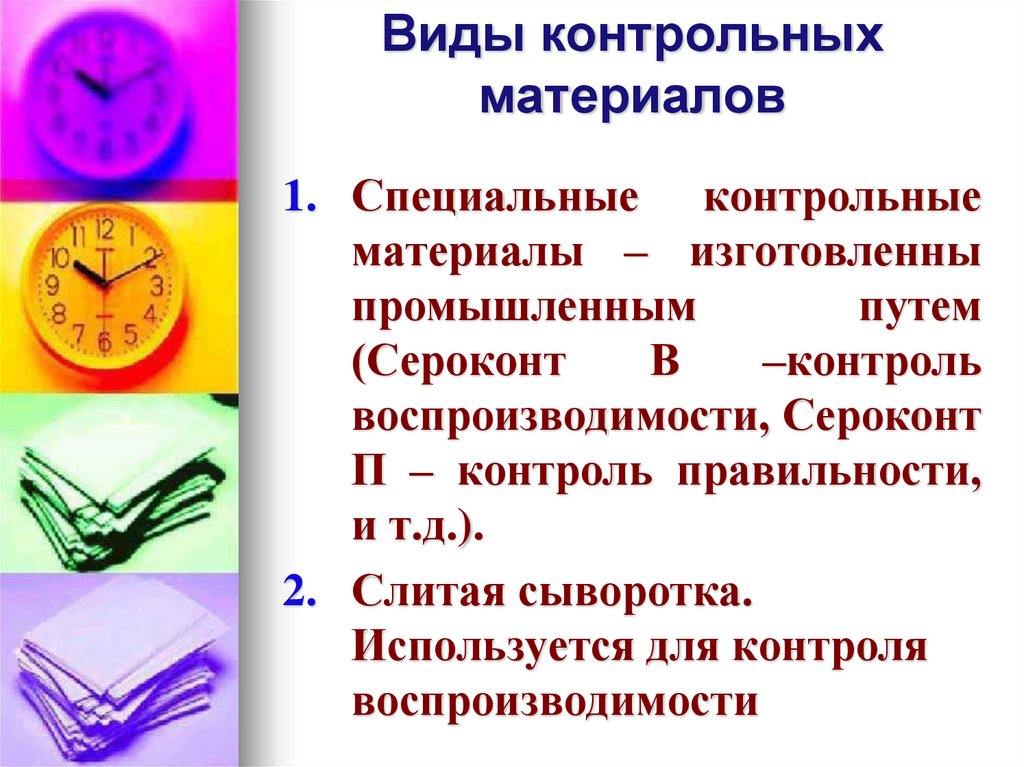 Виды контрольных материалов

1. Специальные контрольные материалы – изготовленны промышленным путем (Сероконт В –контроль воспроизводимости, Сероконт П – контроль правильности, и т.д.).

2. Слитая сыворотка. Используется для контроля воспроизводимости